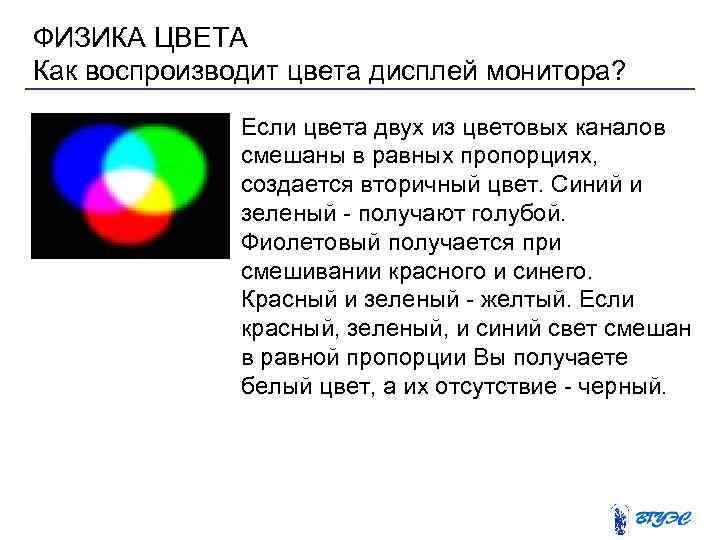 ФИЗИКА ЦВЕТА
Как воспроизводит цвета дисплей монитора?

Если цвета двух из цветовых каналов смешаны в равных пропорциях, создается вторичный цвет. Синий и зеленый - получают голубой. Фиолетовый получается при смешивании красного и синего. Красный и зеленый - желтый. Если красный, зеленый, и синий свет смешан в равной пропорции Вы получаете белый цвет, а их отсутствие - черный.

ВГУЭС